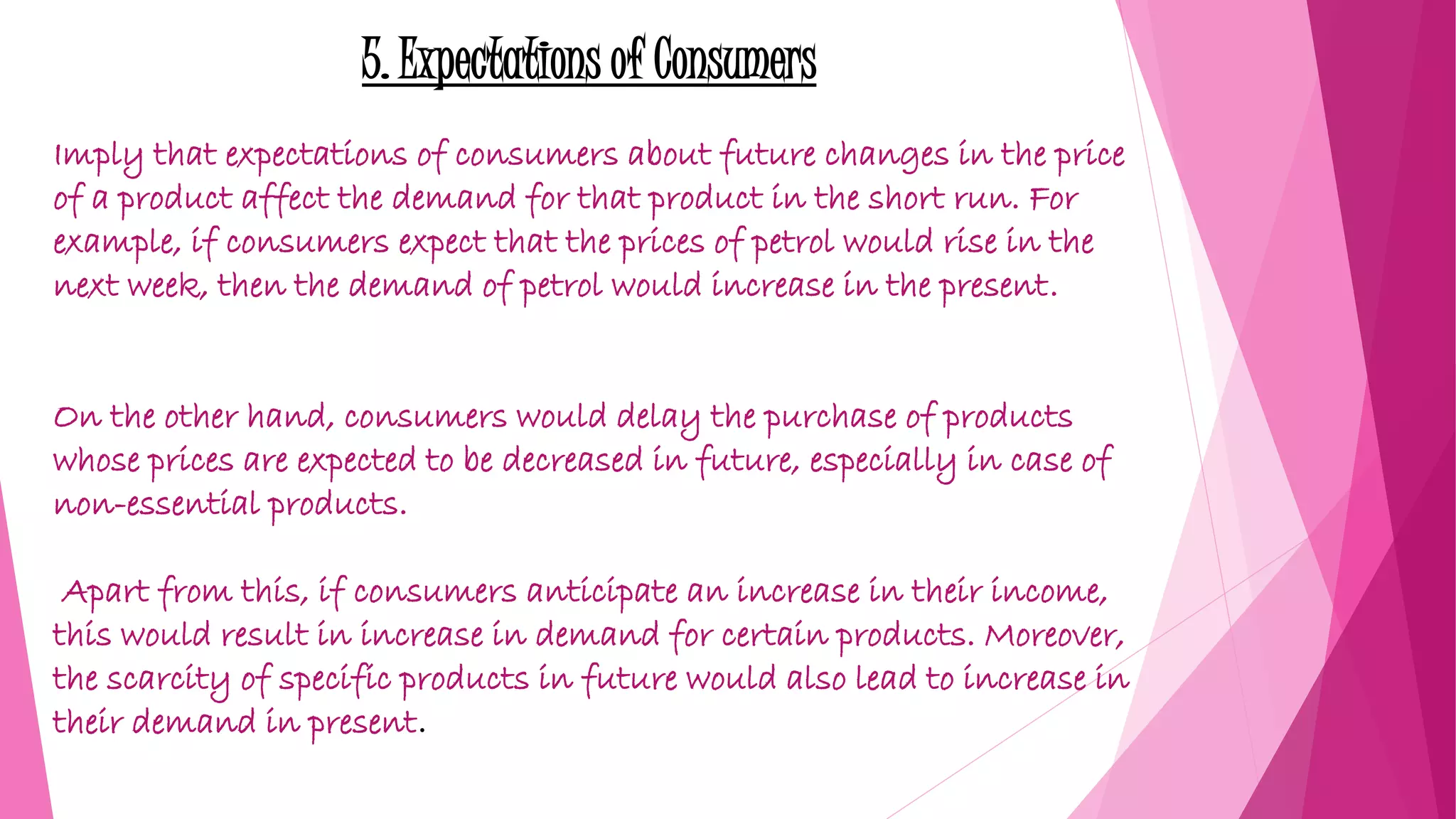 5. Expectations of Consumers

Imply that expectations of consumers about future changes in the price of a product affect the demand for that product in the short run. For example, if consumers expect that the prices of petrol would rise in the next week, then the demand of petrol would increase in the present.

On the other hand, consumers would delay the purchase of products whose prices are expected to be decreased in future, especially in case of non-essential products.

Apart from this, if consumers anticipate an increase in their income, this would result in increase in demand for certain products. Moreover, the scarcity of specific products in future would also lead to increase in their demand in present.